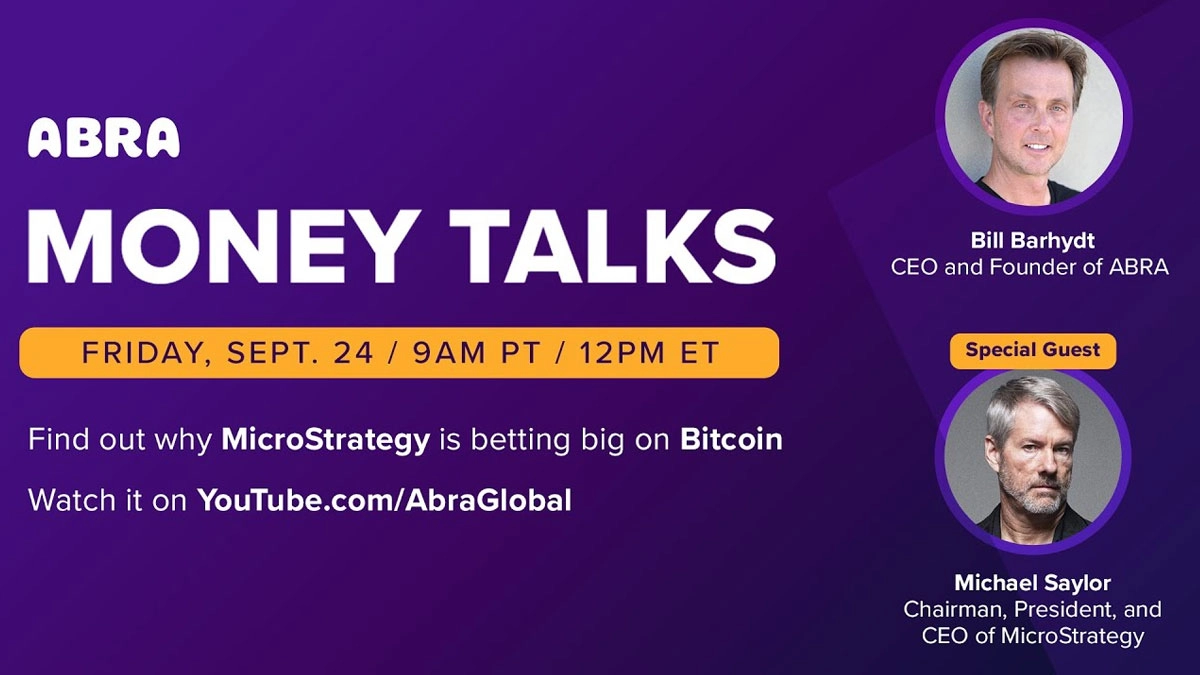 ABRA

MONEY TALKS

FRIDAY, SEPT. 24 / 9AM PT / 12PM ET

Find out why MicroStrategy is betting big on Bitcoin

Watch it on YouTube.com/AbraGlobal

Bill Barhydt
CEO and Founder of ABRA

Special Guest

Michael Saylor
Chairman, President, and CEO of MicroStrategy